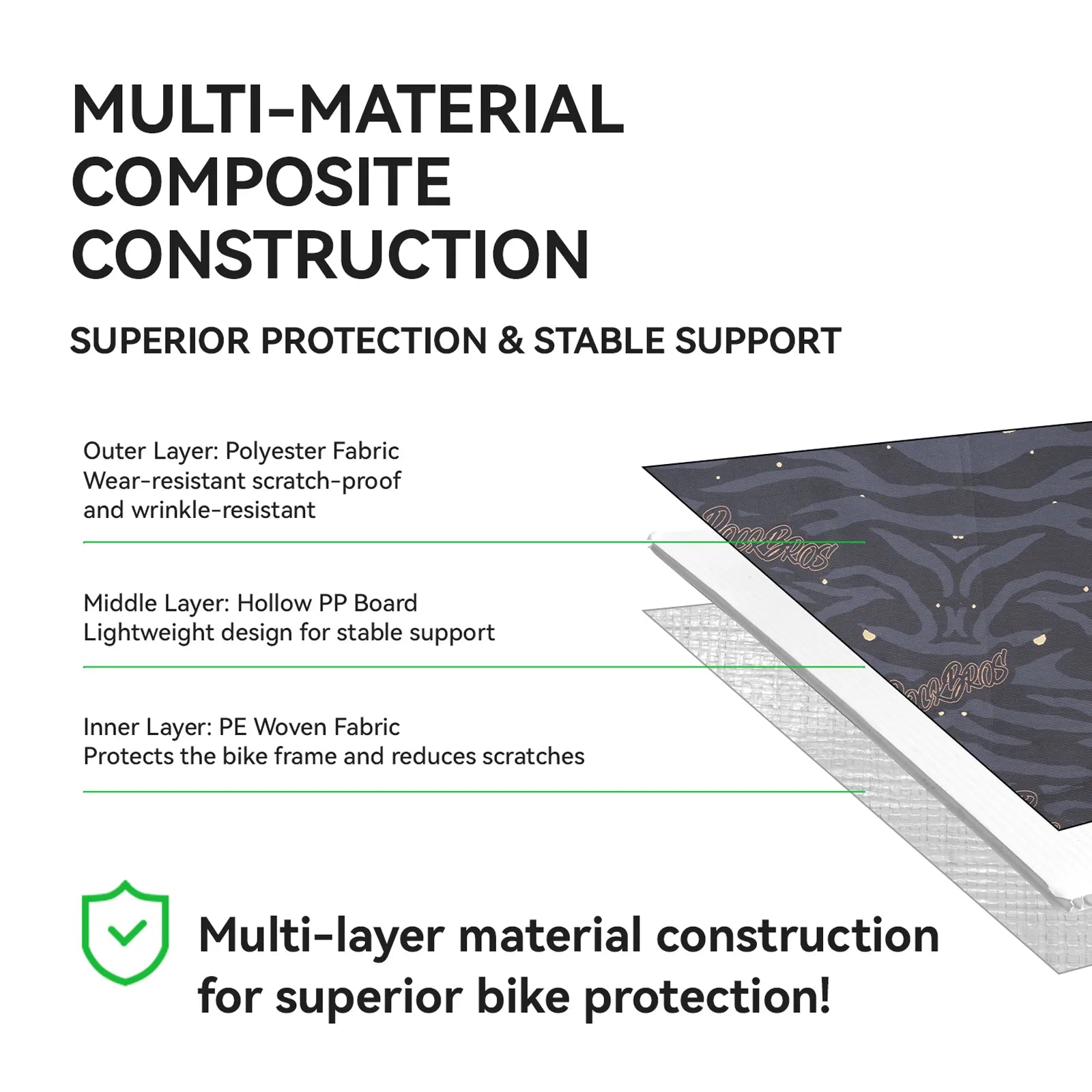 MULTI-MATERIAL COMPOSITE CONSTRUCTION

SUPERIOR PROTECTION & STABLE SUPPORT

Outer Layer: Polyester Fabric
Wear-resistant scratch-proof and wrinkle-resistant

Middle Layer: Hollow PP Board
Lightweight design for stable support

Inner Layer: PE Woven Fabric
Protects the bike frame and reduces scratches

ROCKBROS

ROCKBROS

Multi-layer material construction for superior bike protection!